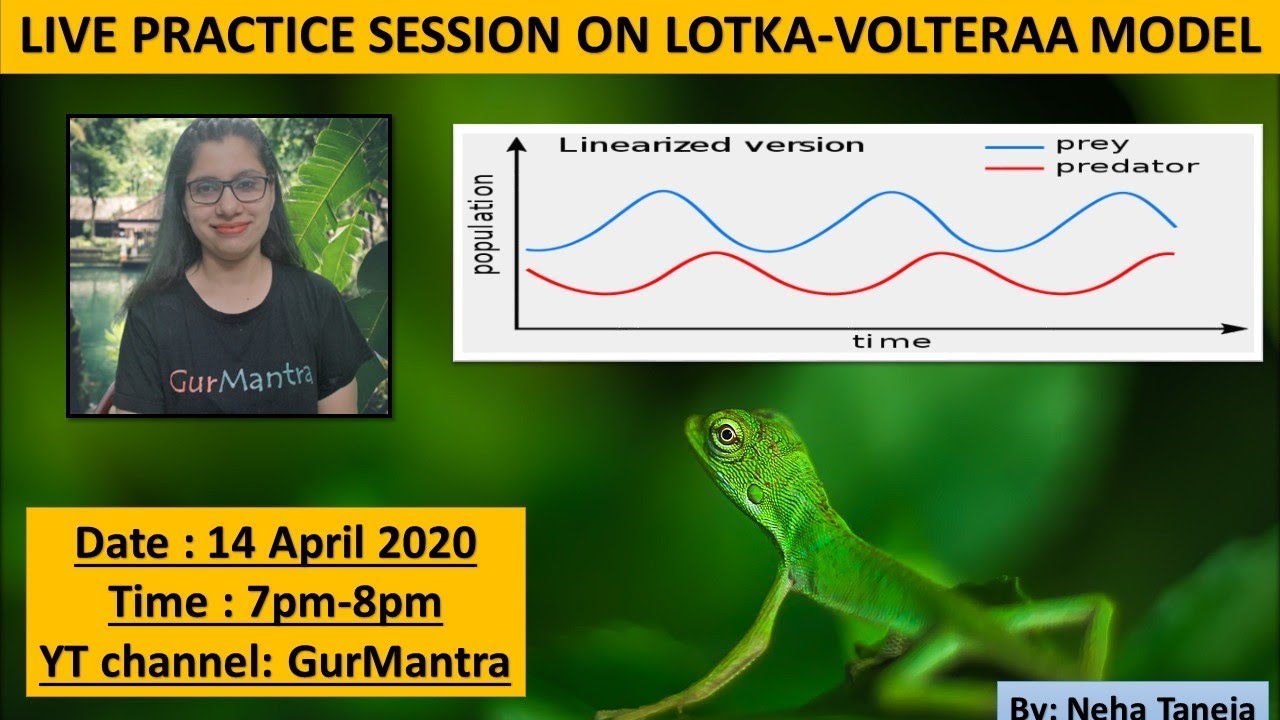 LIVE PRACTICE SESSION ON LOTKA-VOLTERAA MODEL

GurMantra

Linearized version

prey

predator

population

time

Date : 14 April 2020

Time : 7pm-8pm

YT channel: GurMantra

By: Neha Taneja